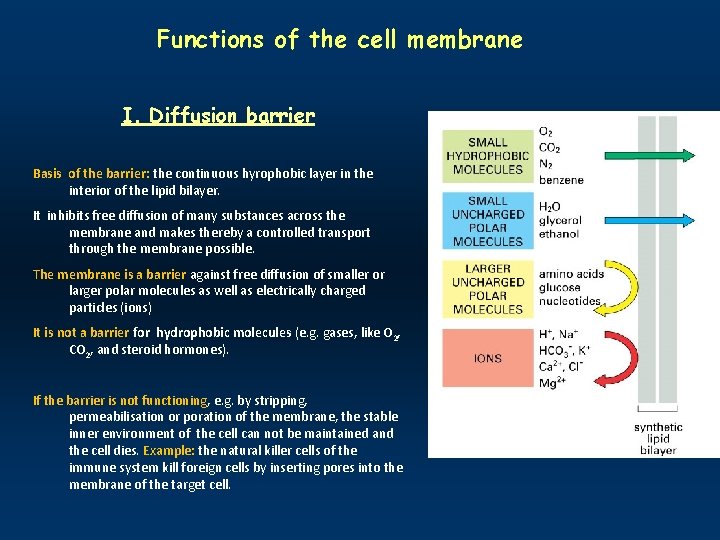 Functions of the cell membrane

I. Diffusion barrier

Basis of the barrier: the continuous hyrophobic layer in the interior of the lipid bilayer.

It inhibits free diffusion of many substances across the membrane and makes thereby a controlled transport through the membrane possible.

The membrane is a barrier against free diffusion of smaller or larger polar molecules as well as electrically charged particles (ions)

It is not a barrier for hydrophobic molecules (e.g. gases, like $O_2$, $CO_2$, and steroid hormones).

If the barrier is not functioning, e.g. by stripping, permeabilisation or poration of the membrane, the stable inner environment of the cell can not be maintained and the cell dies. Example: the natural killer cells of the immune system kill foreign cells by inserting pores into the membrane of the target cell.

SMALL HYDROPHOBIC MOLECULES
$O_2$
$CO_2$
$N_2$
benzene

SMALL UNCHARGED POLAR MOLECULES
$H_2O$
glycerol
ethanol

LARGER UNCHARGED POLAR MOLECULES
amino acids
glucose
nucleotides

IONS
$H^+$, $Na^+$
$HCO_3^-$, $K^+$
$Ca^{2+}$, $Cl^-$
$Mg^{2+}$

synthetic lipid bilayer